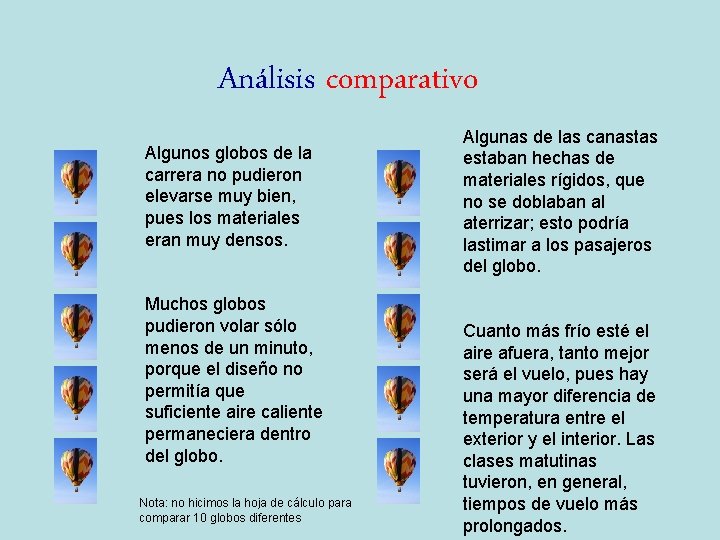 Análisis comparativo

Algunos globos de la carrera no pudieron elevarse muy bien, pues los materiales eran muy densos.

Muchos globos pudieron volar sólo menos de un minuto, porque el diseño no permitía que suficiente aire caliente permaneciera dentro del globo.

Nota: no hicimos la hoja de cálculo para comparar 10 globos diferentes

Algunas de las canastas estaban hechas de materiales rígidos, que no se doblaban al aterrizar; esto podría lastimar a los pasajeros del globo.

Cuanto más frío esté el aire afuera, tanto mejor será el vuelo, pues hay una mayor diferencia de temperatura entre el exterior y el interior. Las clases matutinas tuvieron, en general, tiempos de vuelo más prolongados.